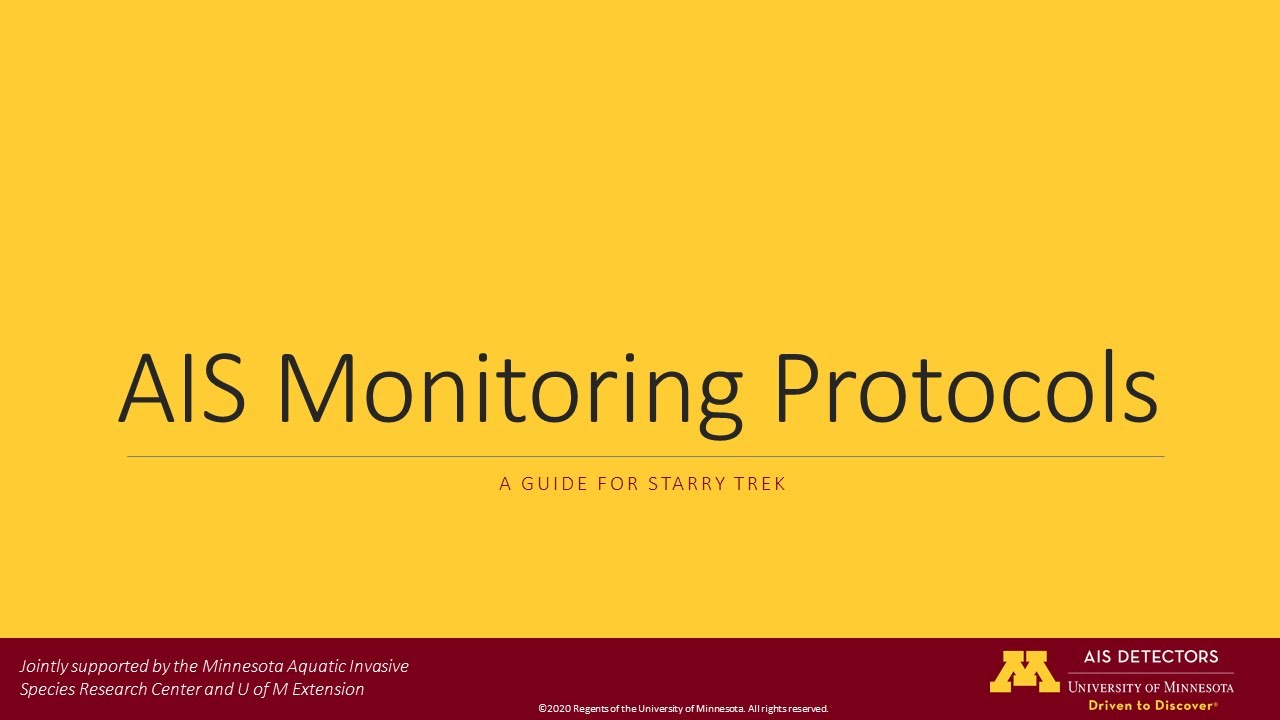 AIS Monitoring Protocols

A GUIDE FOR STARRY TREK

Jointly supported by the Minnesota Aquatic Invasive Species Research Center and U of M Extension

©2020 Regents of the University of Minnesota. All rights reserved.

AIS DETECTORS
UNIVERSITY OF MINNESOTA
Driven to Discover®